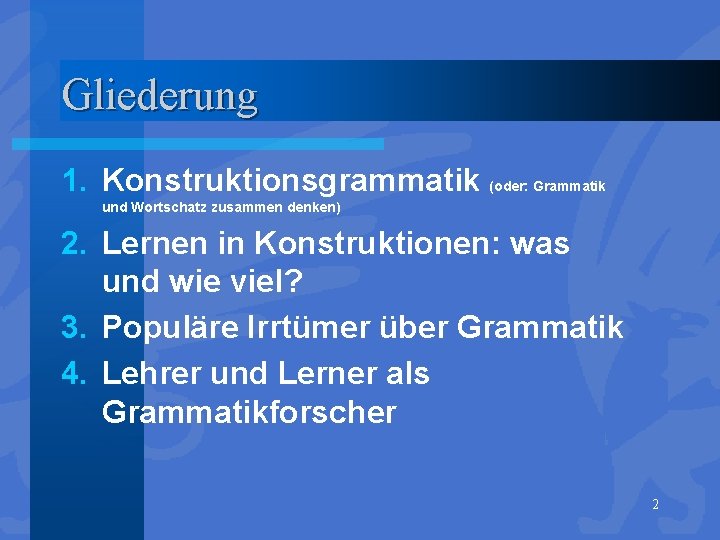 Gliederung

1. Konstruktionsgrammatik (oder: Grammatik und Wortschatz zusammen denken)

2. Lernen in Konstruktionen: was und wie viel?

3. Populäre Irrtümer über Grammatik

4. Lehrer und Lerner als Grammatikforscher

2